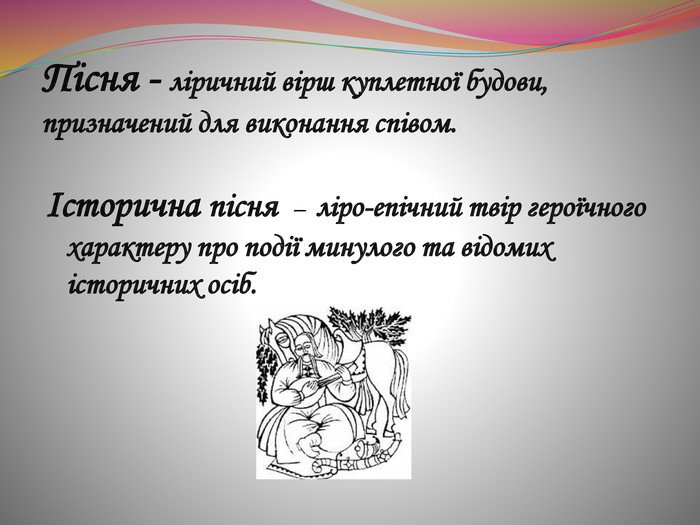 Пісня - ліричний вірш куплетної будови, призначений для виконання співом.

Історична пісня – ліро-епічний твір героїчного характеру про події минулого та відомих історичних осіб.